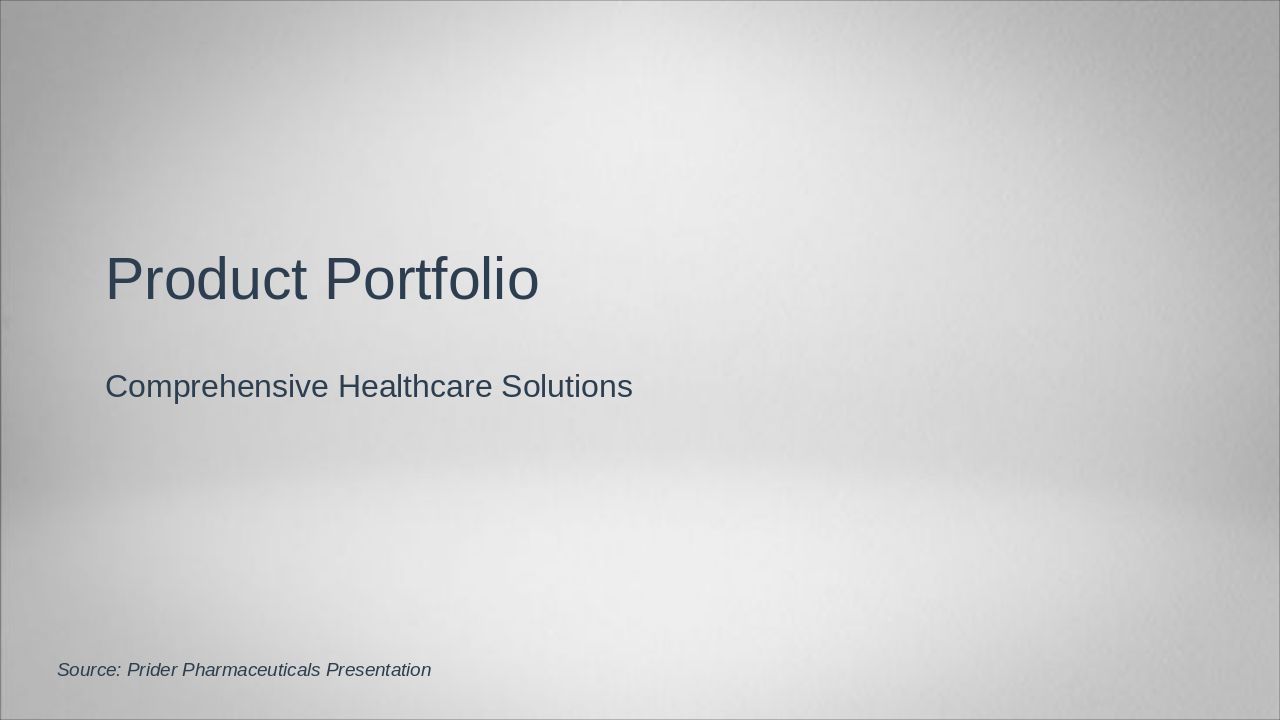 Product Portfolio

Comprehensive Healthcare Solutions

Source: Prider Pharmaceuticals Presentation